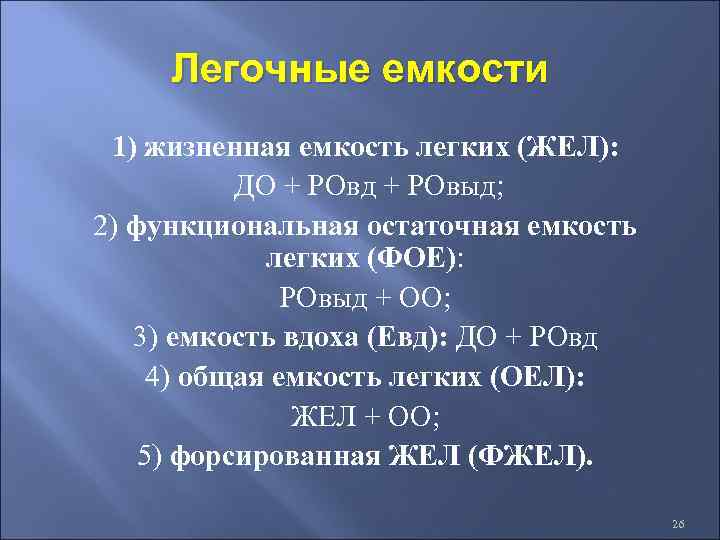 Легочные емкости

1) жизненная емкость легких (ЖЕЛ): ДО + РОвд + РОвыд;

2) функциональная остаточная емкость легких (ФОЕ): РОвыд + ОО;

3) емкость вдоха (Евд): ДО + РОвд

4) общая емкость легких (ОЕЛ): ЖЕЛ + ОО;

5) форсированная ЖЕЛ (ФЖЕЛ).

26